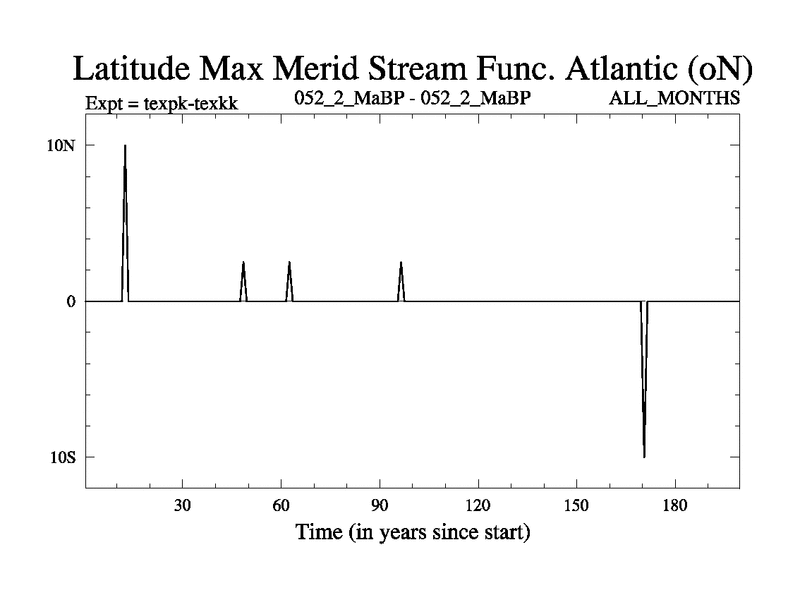 Latitude Max Merid Stream Func. Atlantic (oN)

Expt = texpk-texkk 052_2_MaBP - 052_2_MaBP ALL_MONTHS

10N

0

10S

30 60 90 120 150 180

Time (in years since start)